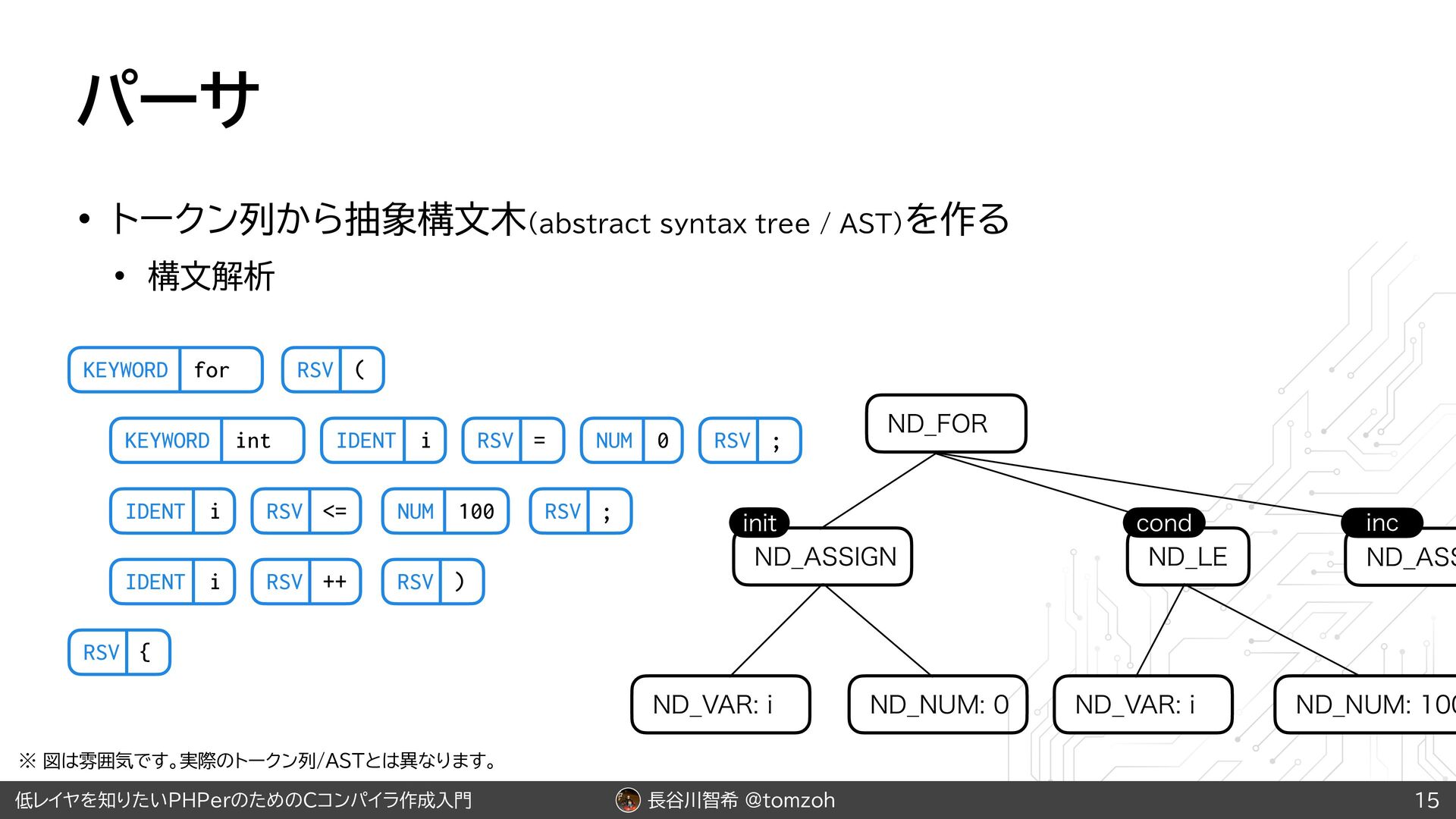 パーサ

• トークン列から抽象構文木(abstract syntax tree / AST)を作る
  • 構文解析

KEYWORD for RSV (

KEYWORD int IDENT i RSV = NUM 0 RSV ;

IDENT i RSV <= NUM 100 RSV ;

IDENT i RSV ++ RSV )

RSV {

ND_FOR

init
ND_ASSIGN

cond
ND_LE

inc
ND_AS

ND_VAR: i

ND_NUM: 0

ND_VAR: i

ND_NUM: 10

※ 図は雰囲気です。実際のトークン列/ASTとは異なります。

低レイヤを知りたいPHPerのためのCコンパイラ作成入門 長谷川智希 @tomzoh 15